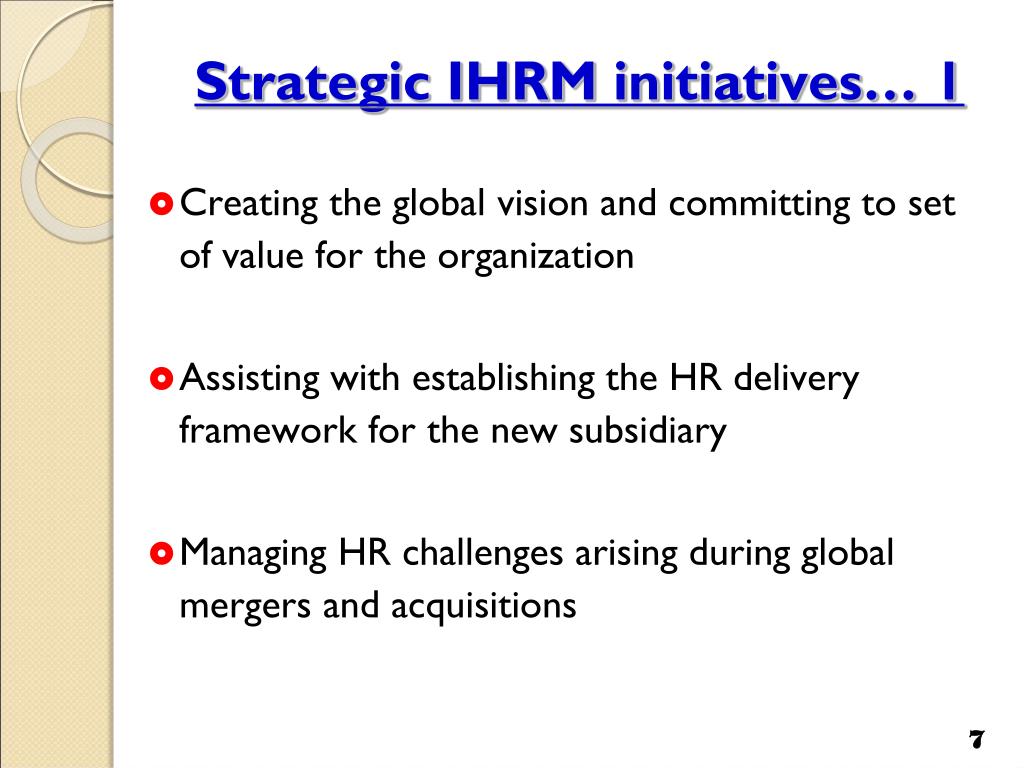 Strategic IHRM initiatives… 1

Creating the global vision and committing to set of value for the organization

Assisting with establishing the HR delivery framework for the new subsidiary

Managing HR challenges arising during global mergers and acquisitions

7